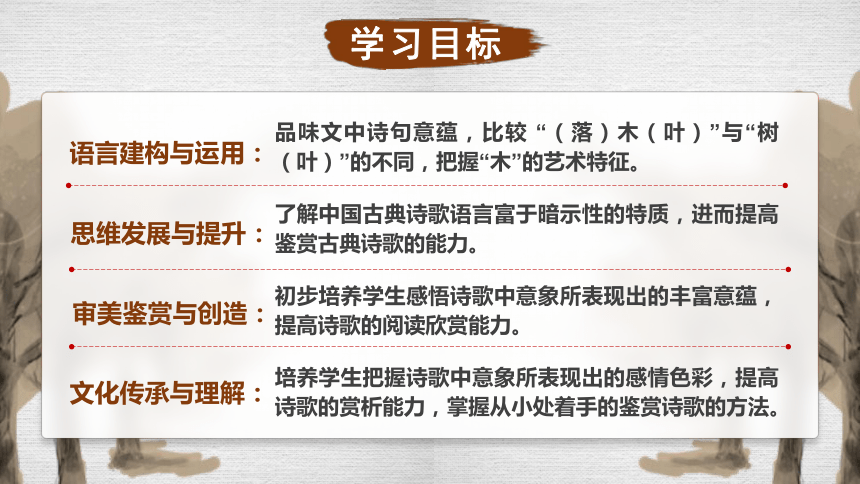 学习目标

语言建构与运用：品味文中诗句意蕴，比较“（落）木（叶）”与“树（叶）”的不同，把握“木”的艺术特征。

思维发展与提升：了解中国古典诗歌语言富于暗示性的特质，进而提高鉴赏古典诗歌的能力。

审美鉴赏与创造：初步培养学生感悟诗歌中意象所表现出的丰富意蕴，提高诗歌的阅读欣赏能力。

文化传承与理解：培养学生把握诗歌中意象所表现出的感情色彩，提高诗歌的赏析能力，掌握从小处着手的鉴赏诗歌的方法。